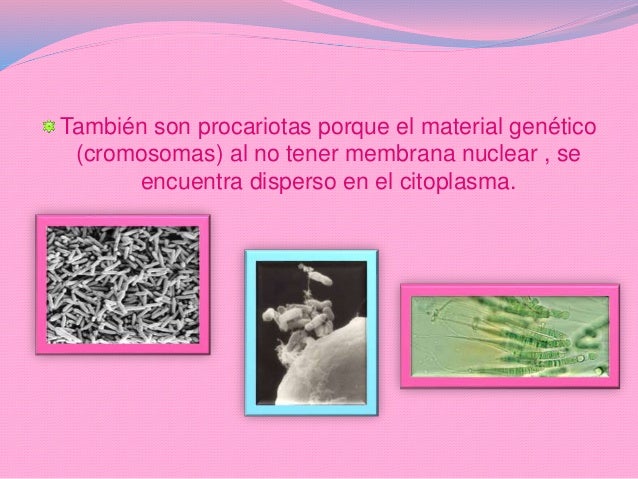 También son procariotas porque el material genético (cromosomas) al no tener membrana nuclear , se encuentra disperso en el citoplasma.